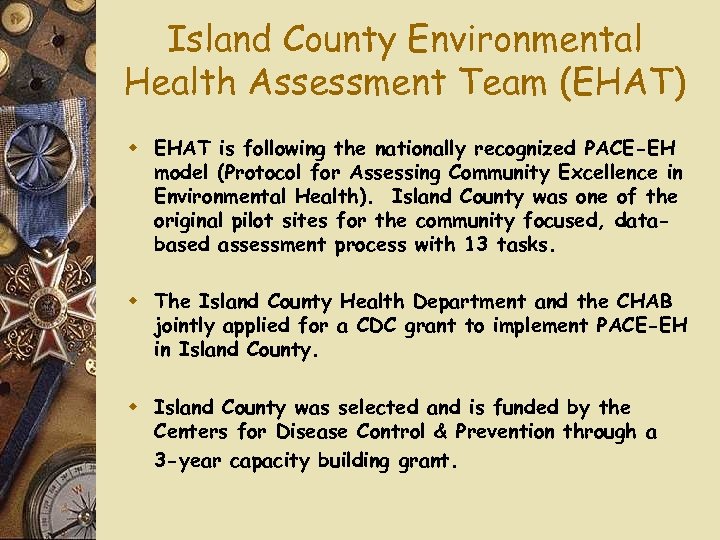 Island County Environmental Health Assessment Team (EHAT)

EHAT is following the nationally recognized PACE-EH model (Protocol for Assessing Community Excellence in Environmental Health). Island County was one of the original pilot sites for the community focused, data-based assessment process with 13 tasks.

The Island County Health Department and the CHAB jointly applied for a CDC grant to implement PACE-EH in Island County.

Island County was selected and is funded by the Centers for Disease Control & Prevention through a 3-year capacity building grant.